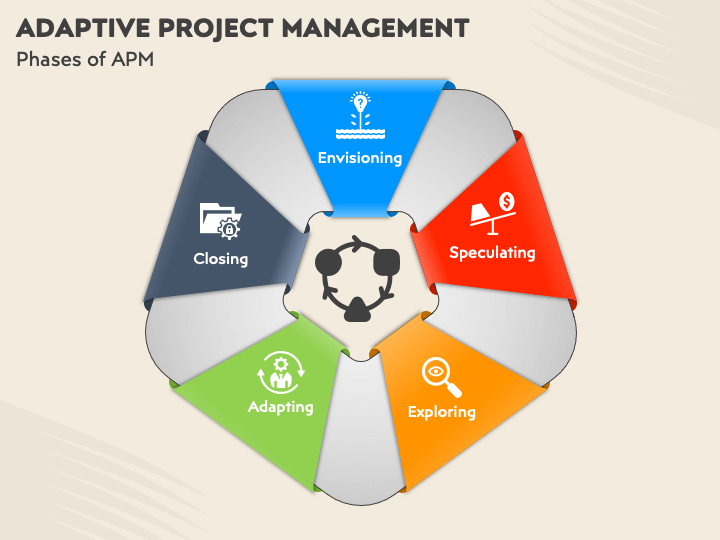 ADAPTIVE PROJECT MANAGEMENT
Phases of APM

Envisioning

Speculating

Exploring

Adapting

Closing